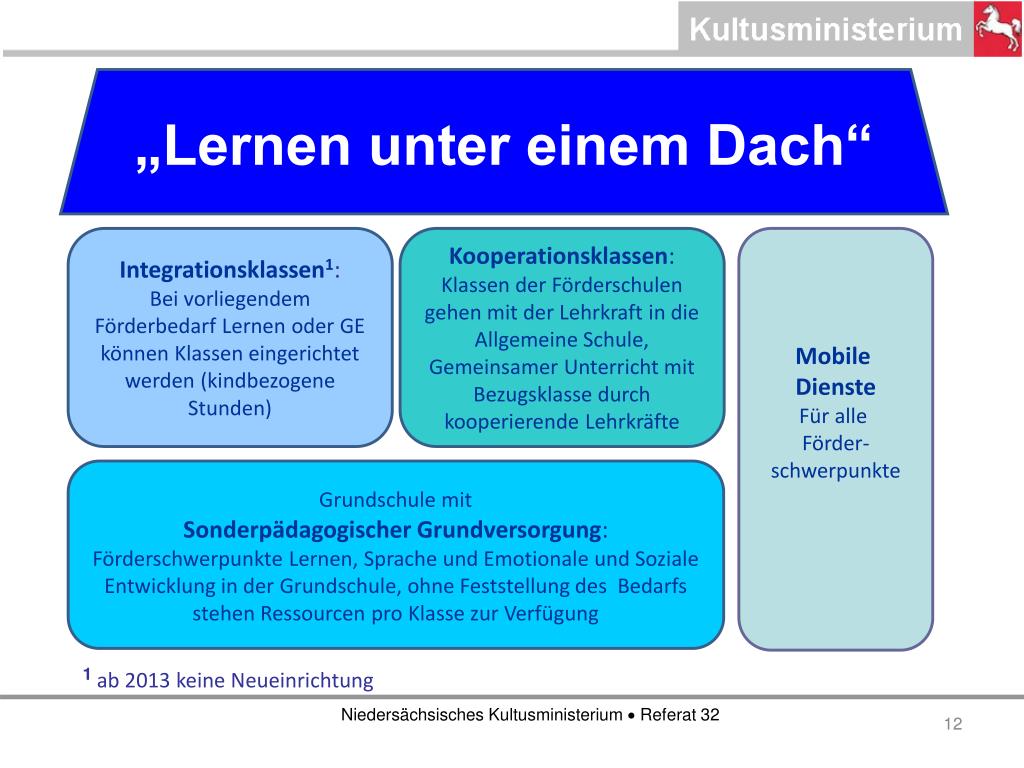 Kultusministerium

„Lernen unter einem Dach“

Integrationsklassen$^1$: Bei vorliegendem Förderbedarf Lernen oder GE können Klassen eingerichtet werden (kindbezogene Stunden)

Kooperationsklassen: Klassen der Förderschulen gehen mit der Lehrkraft in die Allgemeine Schule, Gemeinsamer Unterricht mit Bezugsklasse durch kooperierende Lehrkräfte

Mobile Dienste
Für alle Förder-schwerpunkte

Grundschule mit
Sonderpädagogischer Grundversorgung:
Förderschwerpunkte Lernen, Sprache und Emotionale und Soziale Entwicklung in der Grundschule, ohne Feststellung des Bedarfs stehen Ressourcen pro Klasse zur Verfügung

$^1$ ab 2013 keine Neueinrichtung

Niedersächsisches Kultusministerium • Referat 32

12